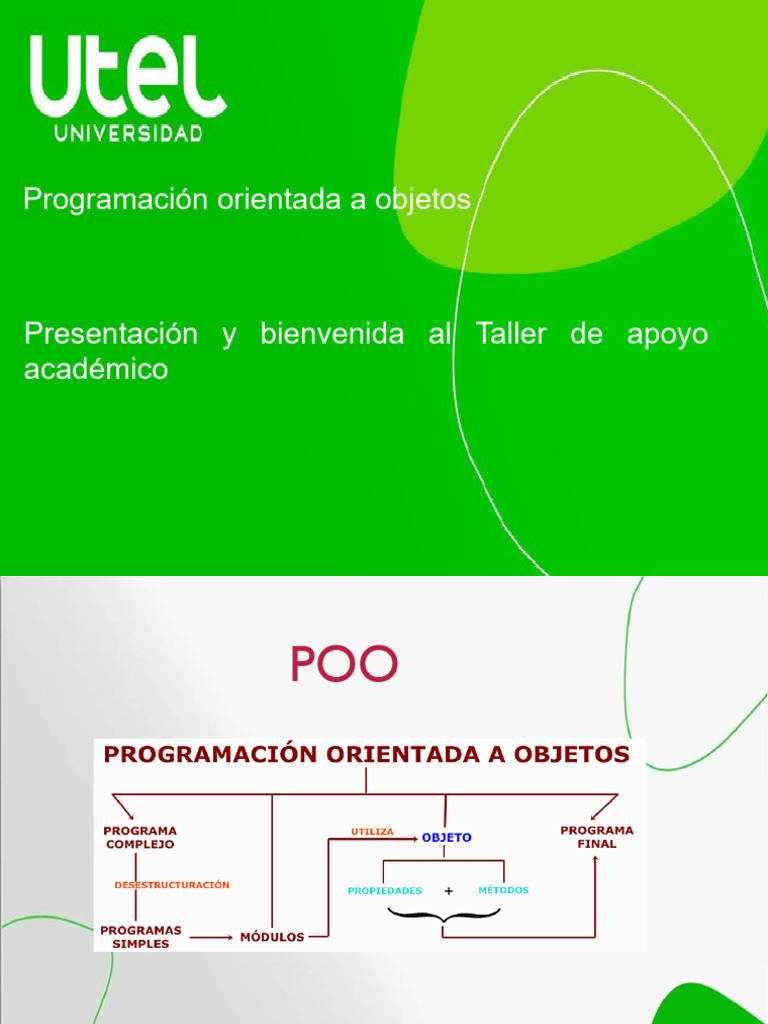 UTEL
UNIVERSIDAD

Programación orientada a objetos

Presentación y bienvenida al Taller de apoyo académico

POO

PROGRAMACIÓN ORIENTADA A OBJETOS

PROGRAMA COMPLEJO

DESESTRUCTURACIÓN

PROGRAMAS SIMPLES

MÓDULOS

UTILIZA

OBJETO

PROPIEDADES + MÉTODOS

PROGRAMA FINAL